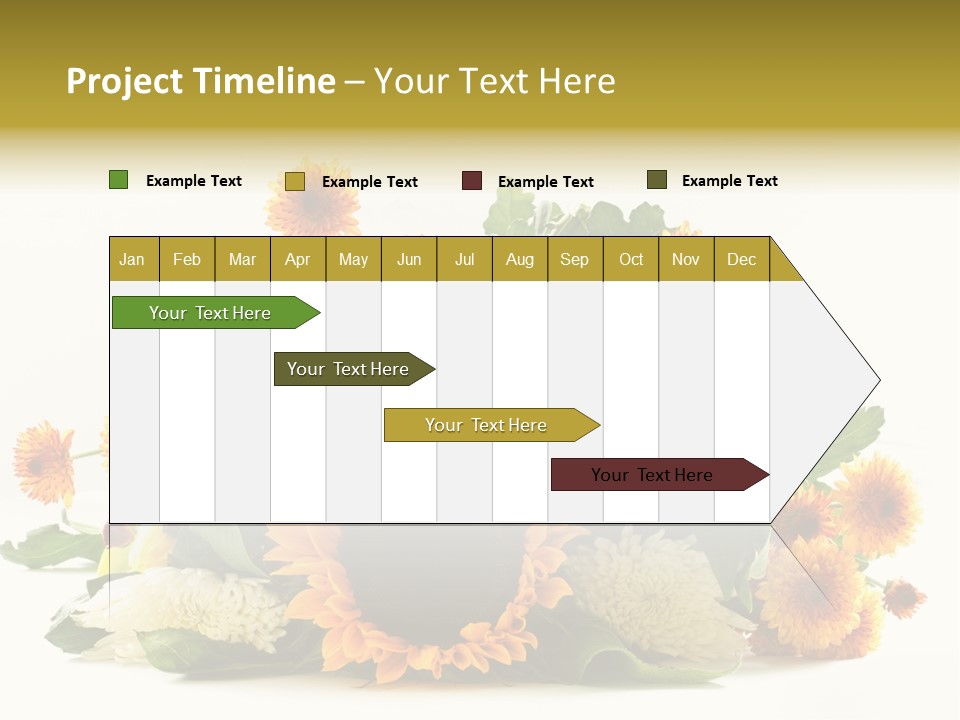 Project Timeline – Your Text Here

Example Text
Example Text
Example Text
Example Text

| Jan | Feb | Mar | Apr | May | Jun | Jul | Aug | Sep | Oct | Nov | Dec |
|---|---|---|---|---|---|---|---|---|---|---|---|

Your Text Here

Your Text Here

Your Text Here

Your Text Here